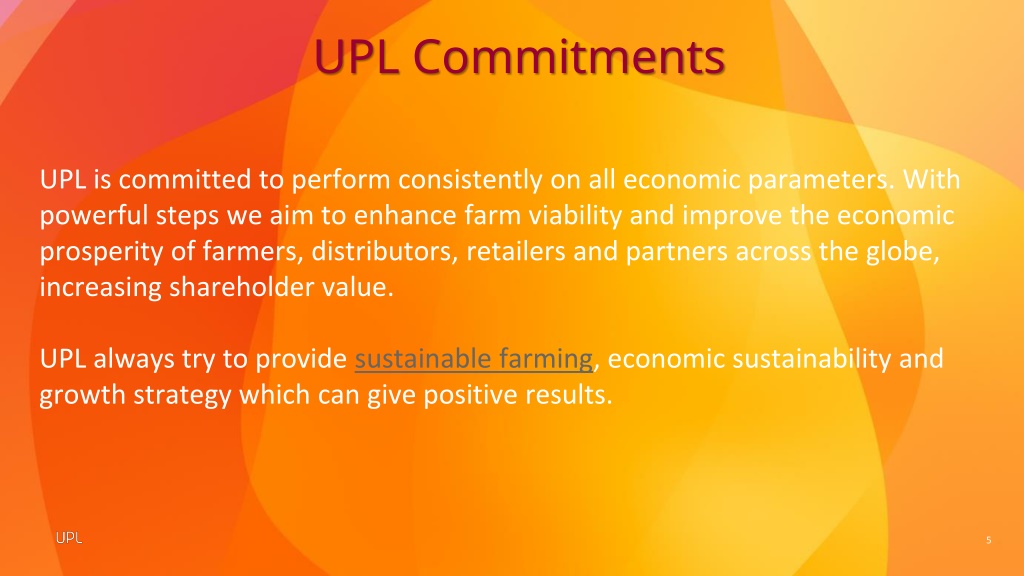 UPL Commitments

UPL is committed to perform consistently on all economic parameters. With powerful steps we aim to enhance farm viability and improve the economic prosperity of farmers, distributors, retailers and partners across the globe, increasing shareholder value.

UPL always try to provide sustainable farming, economic sustainability and growth strategy which can give positive results.

UPL

5